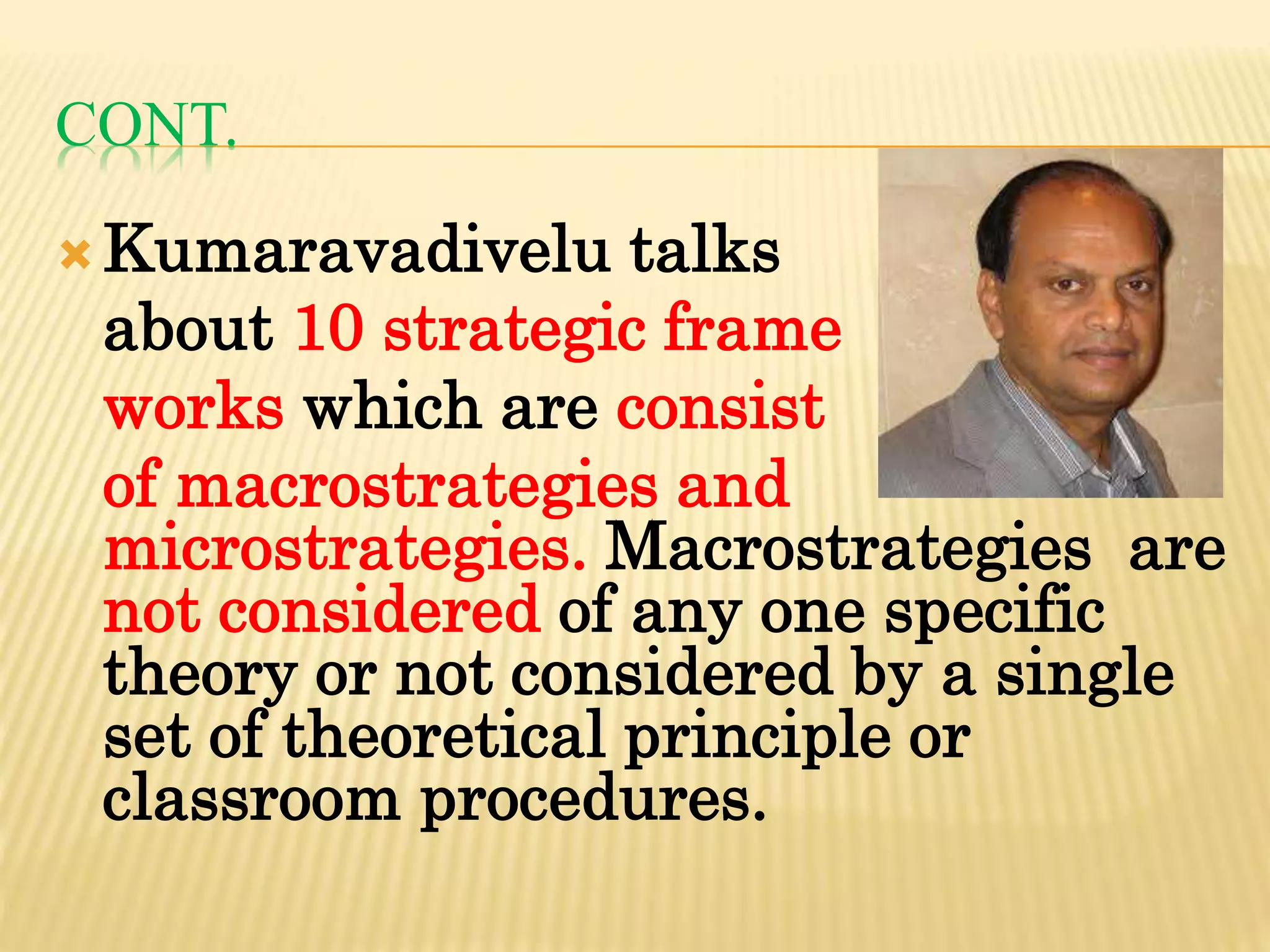 CONT.

Kumaravadivelu talks about 10 strategic frame works which are consist of macrostrategies and microstrategies. Macrostrategies are not considered of any one specific theory or not considered by a single set of theoretical principle or classroom procedures.